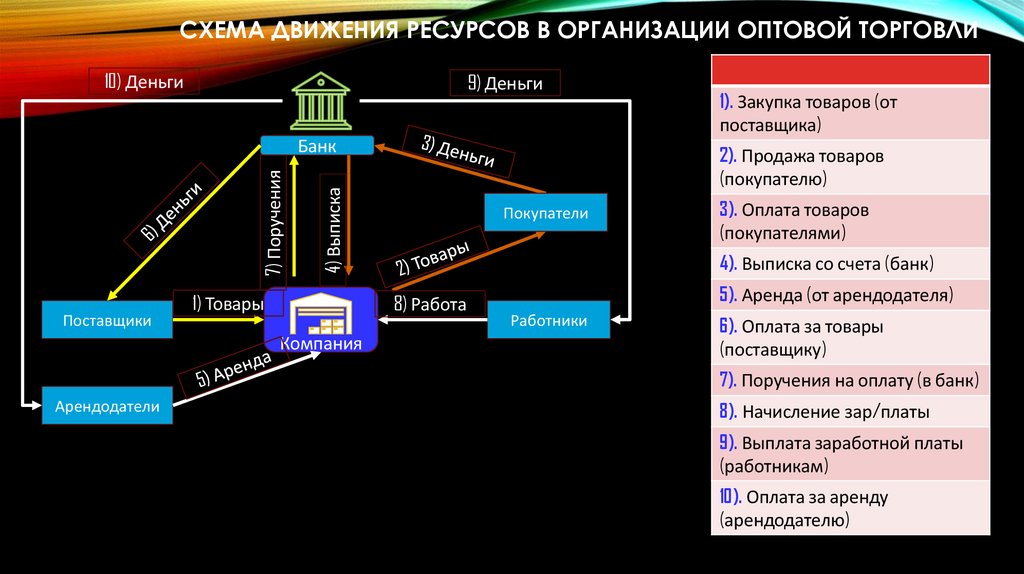 СХЕМА ДВИЖЕНИЯ РЕСУРСОВ В ОРГАНИЗАЦИИ ОПТОВОЙ ТОРГОВЛИ

10) Деньги

9) Деньги

Банк

3) Деньги

6) Деньги

7) Поручения

4) Выписка

Покупатели

2) Товары

Поставщики

1) Товары

Компания

8) Работа

Работники

5) Аренда

Арендодатели

| |
|---|
| 1). Закупка товаров (от поставщика) |
| 2). Продажа товаров (покупателю) |
| 3). Оплата товаров (покупателями) |
| 4). Выписка со счета (банк) |
| 5). Аренда (от арендодателя) |
| 6). Оплата за товары (поставщику) |
| 7). Поручения на оплату (в банк) |
| 8). Начисление зар/платы |
| 9). Выплата заработной платы (работникам) |
| 10). Оплата за аренду (арендодателю) |